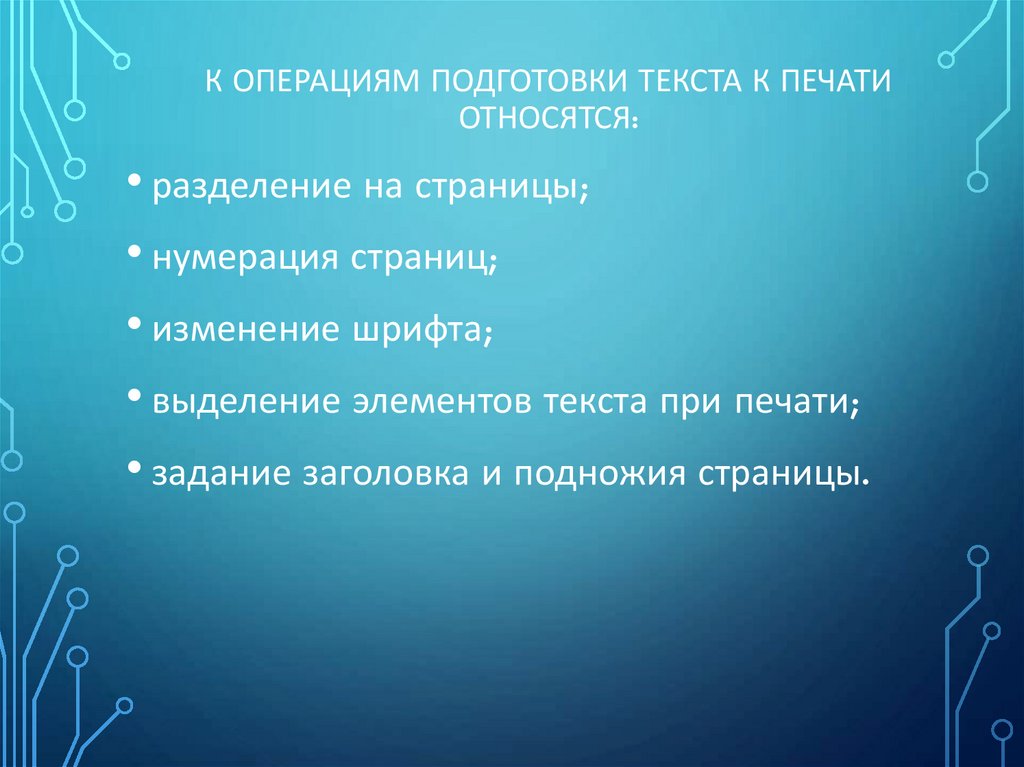 К ОПЕРАЦИЯМ ПОДГОТОВКИ ТЕКСТА К ПЕЧАТИ ОТНОСЯТСЯ:

• разделение на страницы;
• нумерация страниц;
• изменение шрифта;
• выделение элементов текста при печати;
• задание заголовка и подножия страницы.